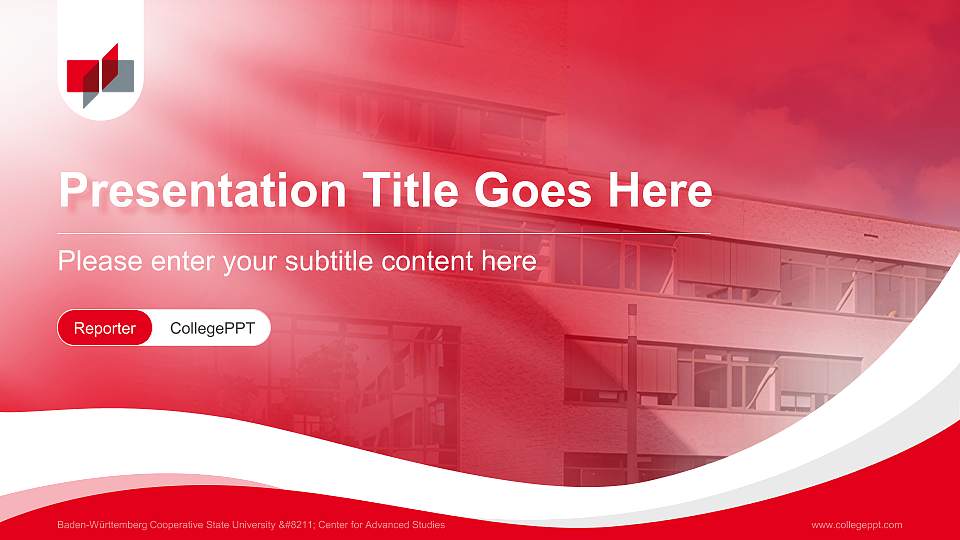 Presentation Title Goes Here

Please enter your subtitle content here

Reporter CollegePPT

Baden-Württemberg Cooperative State University &#8211; Center for Advanced Studies

www.collegeppt.com